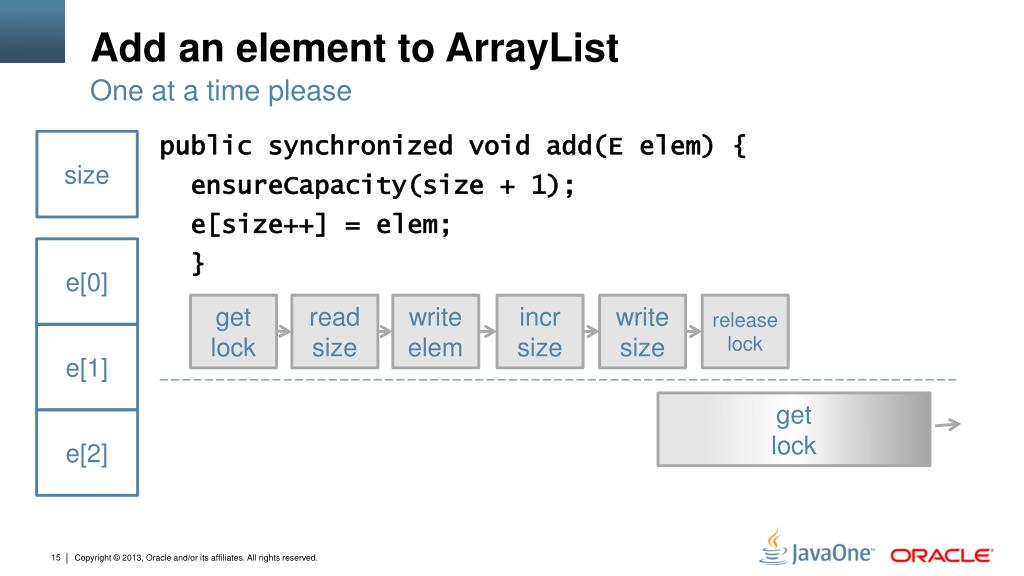 Add an element to ArrayList
One at a time please

size

e[0]

e[1]

e[2]

public synchronized void add(E elem) {
  ensureCapacity(size + 1);
  e[size++] = elem;
  }

get lock

read size

write elem

incr size

write size

release lock

get lock

15 | Copyright © 2013, Oracle and/or its affiliates. All rights reserved.

JavaOne

ORACLE